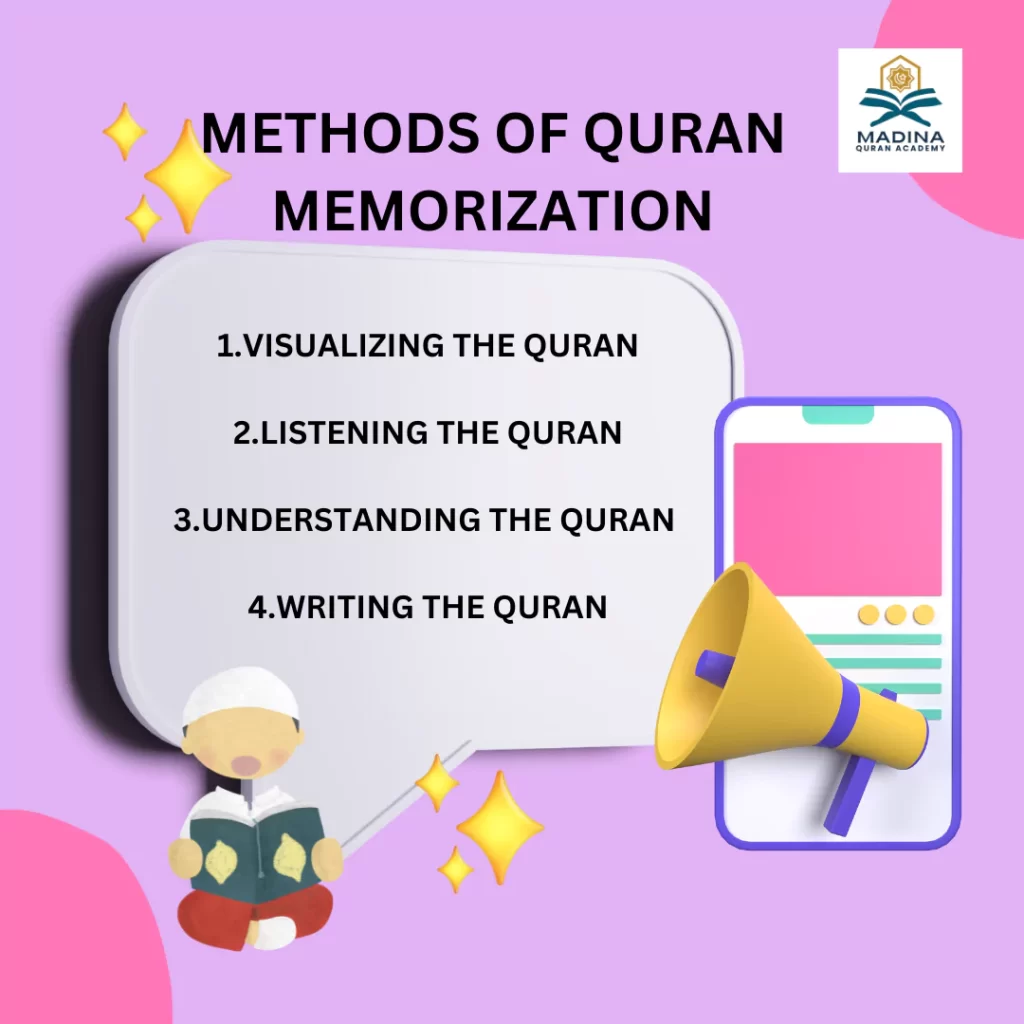 MADINA
QURAN ACADEMY

METHODS OF QURAN MEMORIZATION

1.VISUALIZING THE QURAN

2.LISTENING THE QURAN

3.UNDERSTANDING THE QURAN

4.WRITING THE QURAN